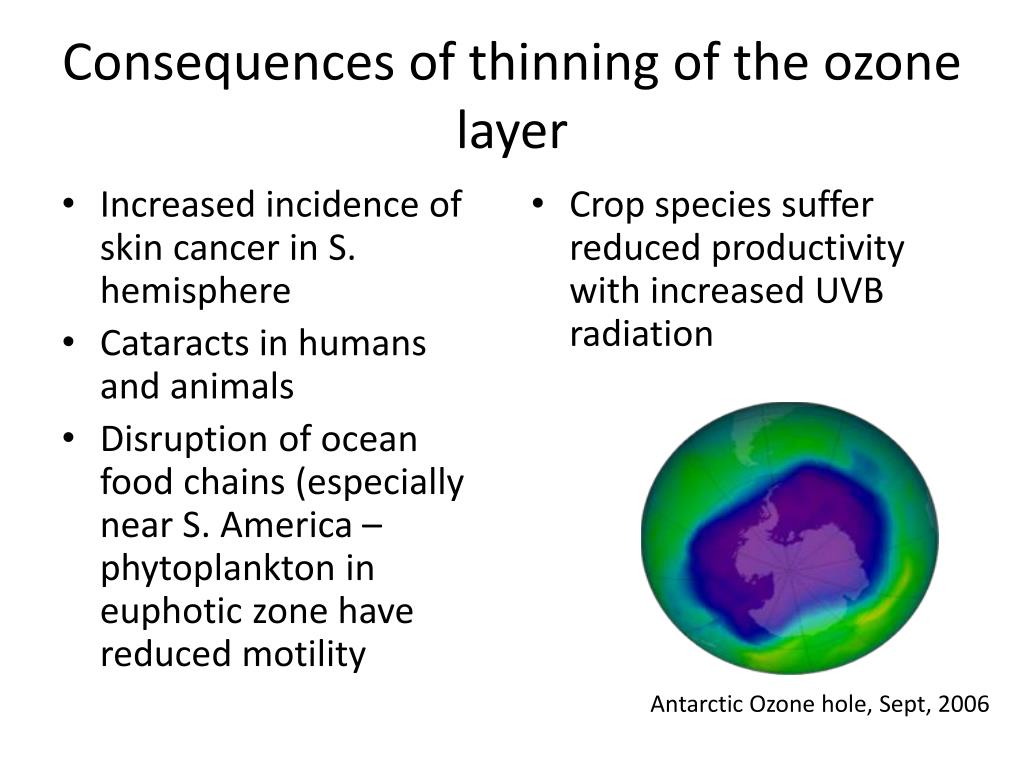 Consequences of thinning of the ozone layer

• Increased incidence of skin cancer in S. hemisphere
• Cataracts in humans and animals
• Disruption of ocean food chains (especially near S. America – phytoplankton in euphotic zone have reduced motility

• Crop species suffer reduced productivity with increased UVB radiation

Antarctic Ozone hole, Sept, 2006